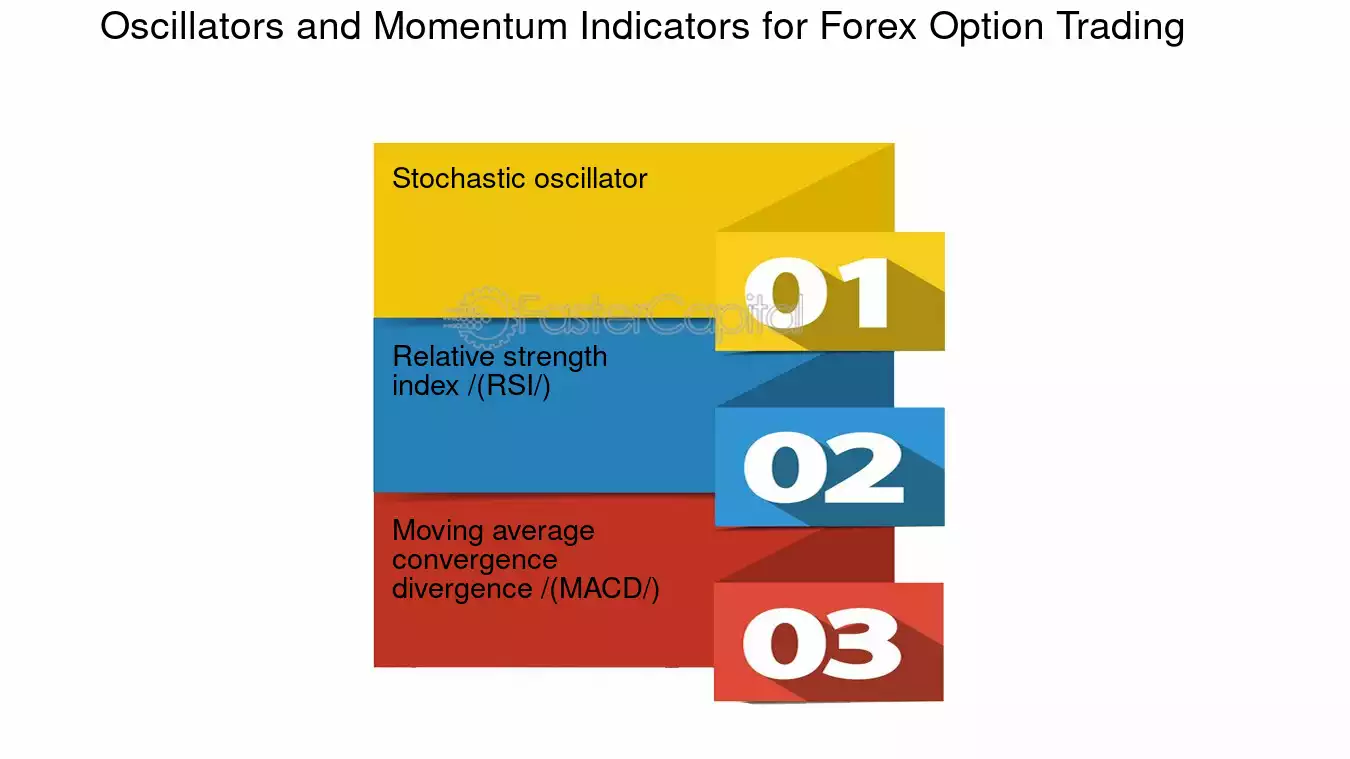 Oscillators and Momentum Indicators for Forex Option Trading

Stochastic oscillator

01

FasterCapital

Relative strength index /(RSI/)

02

Moving average convergence divergence /(MACD/)

03